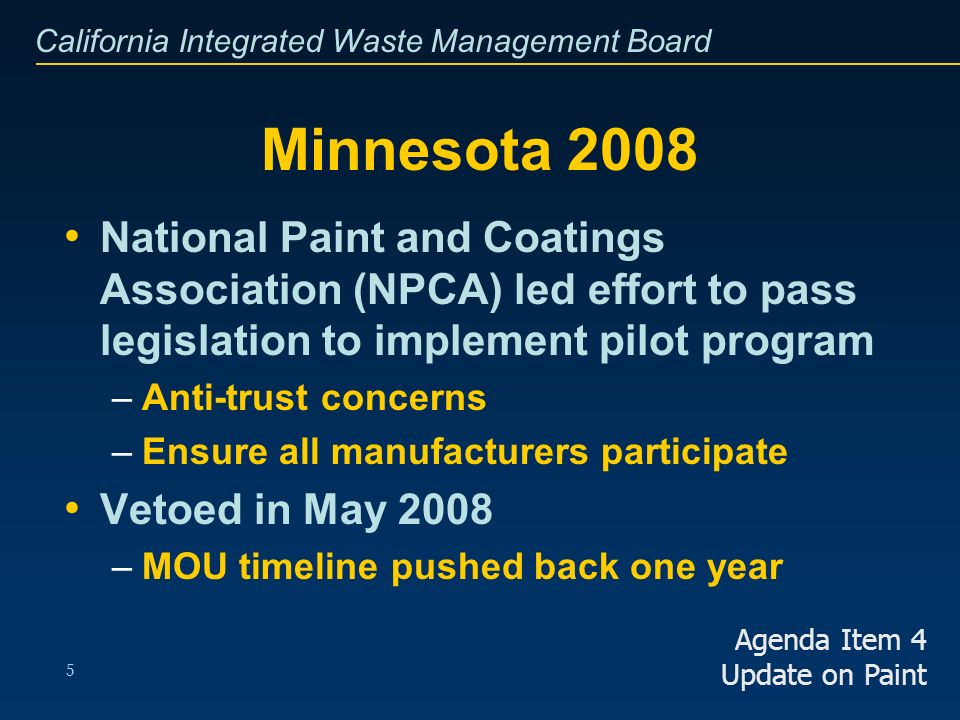 California Integrated Waste Management Board

Minnesota 2008

• National Paint and Coatings Association (NPCA) led effort to pass legislation to implement pilot program
– Anti-trust concerns
– Ensure all manufacturers participate
• Vetoed in May 2008
– MOU timeline pushed back one year

5

Agenda Item 4
Update on Paint